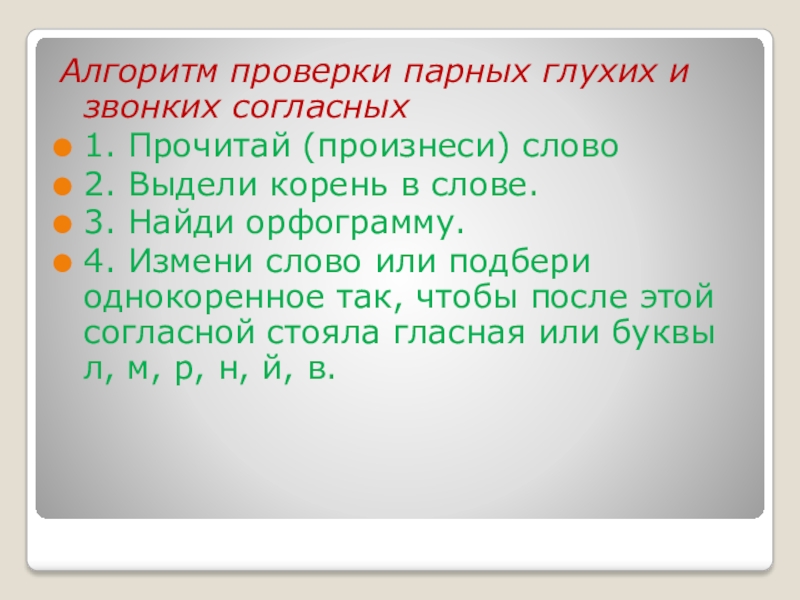 Алгоритм проверки парных глухих и звонких согласных

1. Прочитай (произнеси) слово
2. Выдели корень в слове.
3. Найди орфограмму.
4. Измени слово или подбери однокоренное так, чтобы после этой согласной стояла гласная или буквы л, м, р, н, й, в.